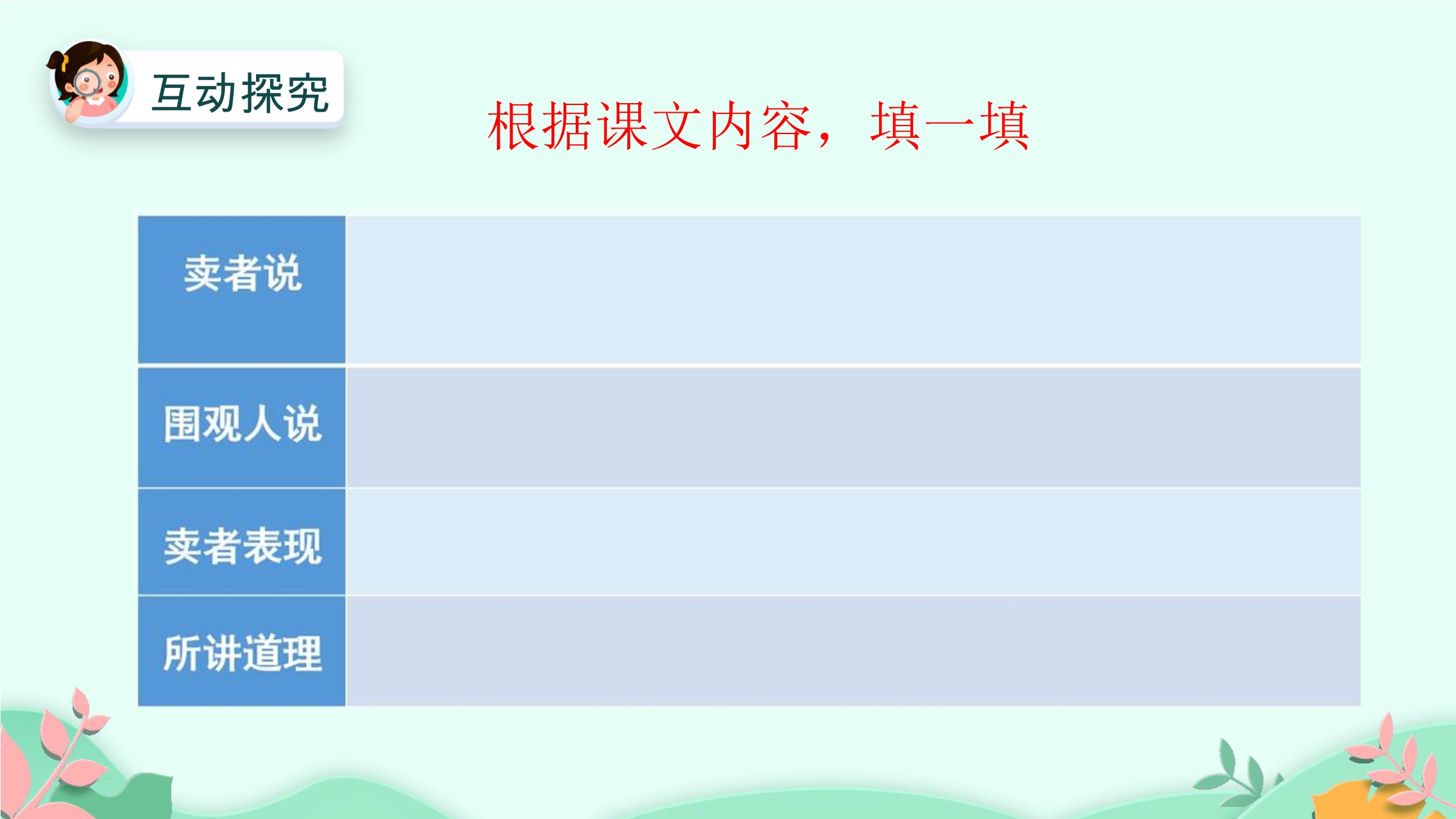 互动探究

根据课文内容，填一填

| 卖者说 | |
|---|---|
| 围观人说 | |
| 卖者表现 | |
| 所讲道理 | |